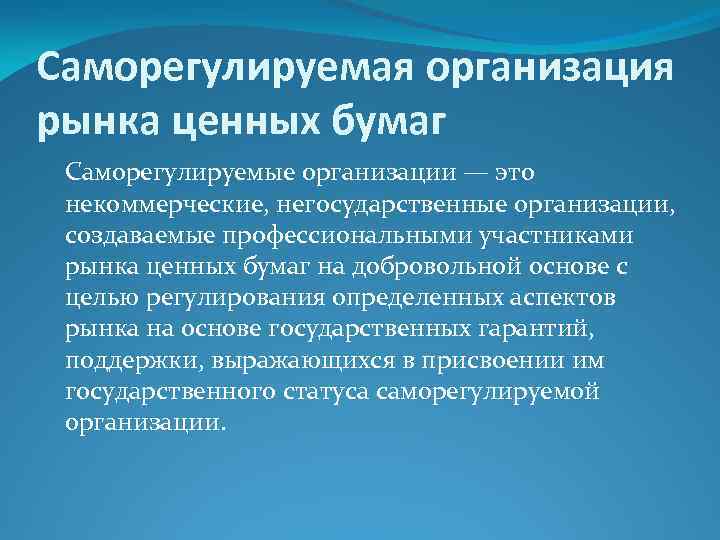 Саморегулируемая организация рынка ценных бумаг

Саморегулируемые организации — это некоммерческие, негосударственные организации, создаваемые профессиональными участниками рынка ценных бумаг на добровольной основе с целью регулирования определенных аспектов рынка на основе государственных гарантий, поддержки, выражающихся в присвоении им государственного статуса саморегулируемой организации.